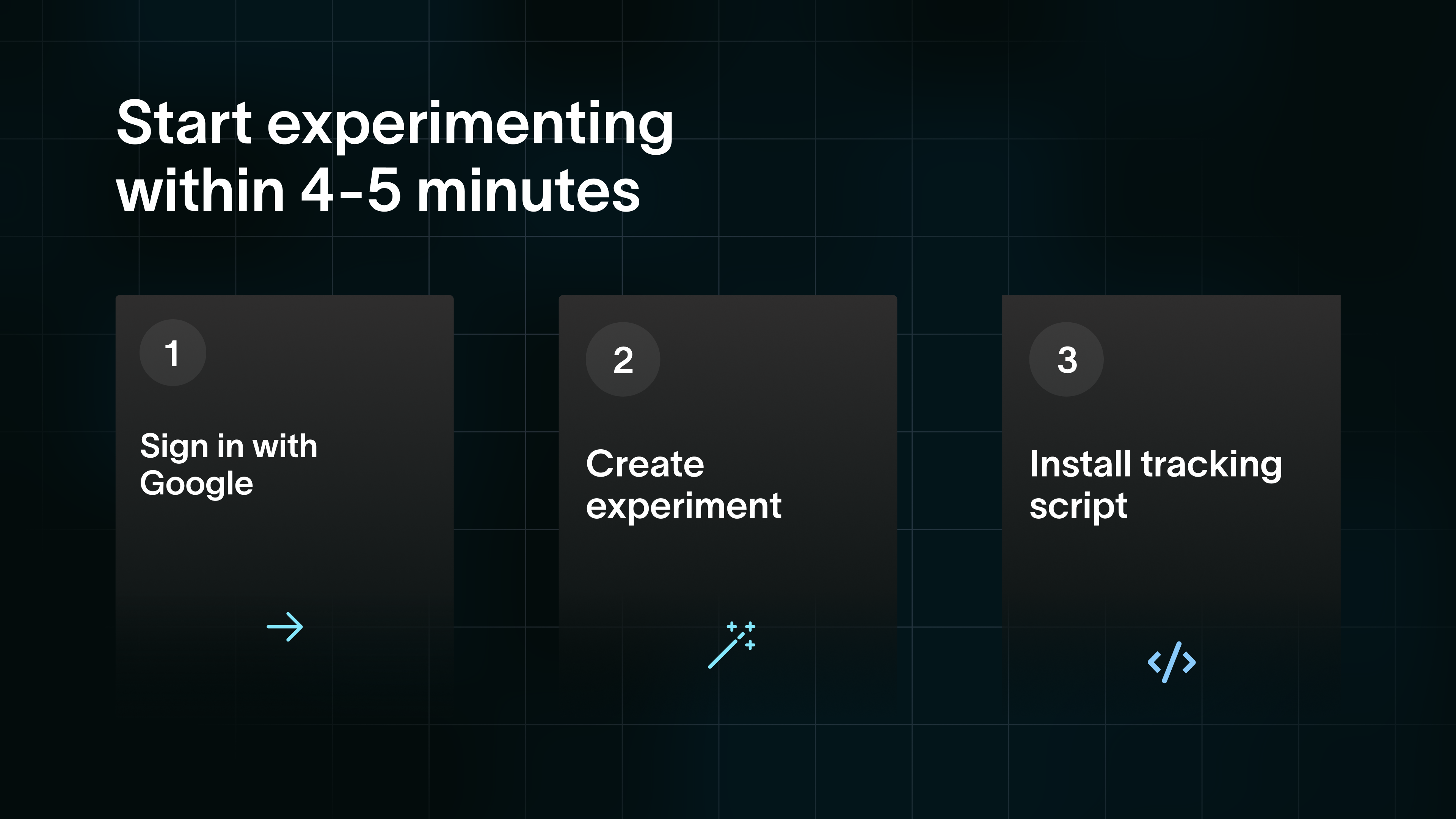 Start experimenting within 4-5 minutes

1

Sign in with Google

2

Create experiment

3

Install tracking script